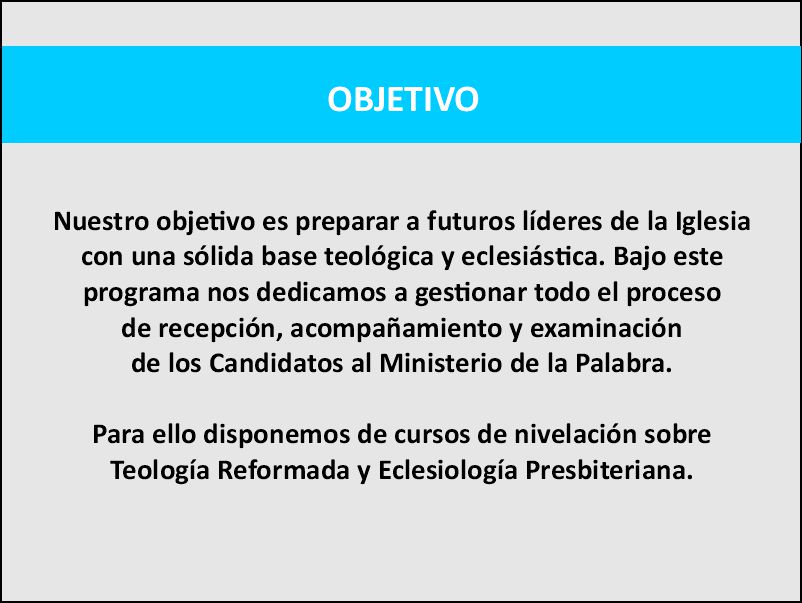 OBJETIVO

Nuestro objetivo es preparar a futuros líderes de la Iglesia con una sólida base teológica y eclesiástica. Bajo este programa nos dedicamos a gestionar todo el proceso de recepción, acompañamiento y examinación de los Candidatos al Ministerio de la Palabra.

Para ello disponemos de cursos de nivelación sobre Teología Reformada y Eclesiología Presbiteriana.